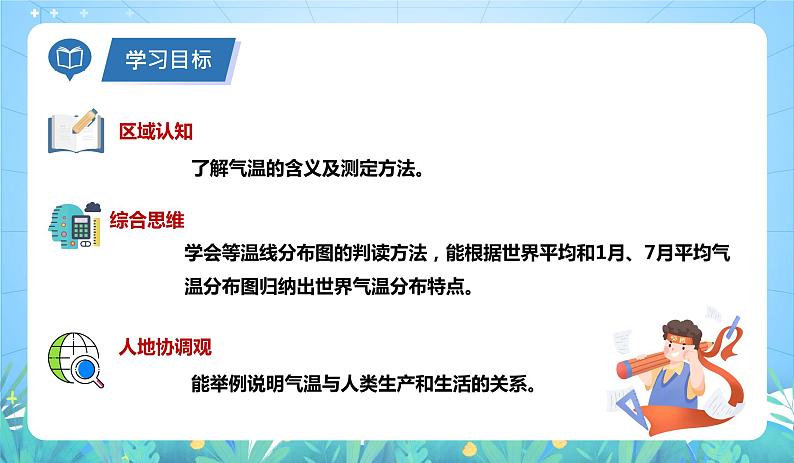 学习目标

区域认知

了解气温的含义及测定方法。

综合思维

学会等温线分布图的判读方法，能根据世界平均和1月、7月平均气温分布图归纳出世界气温分布特点。

人地协调观

能举例说明气温与人类生产和生活的关系。